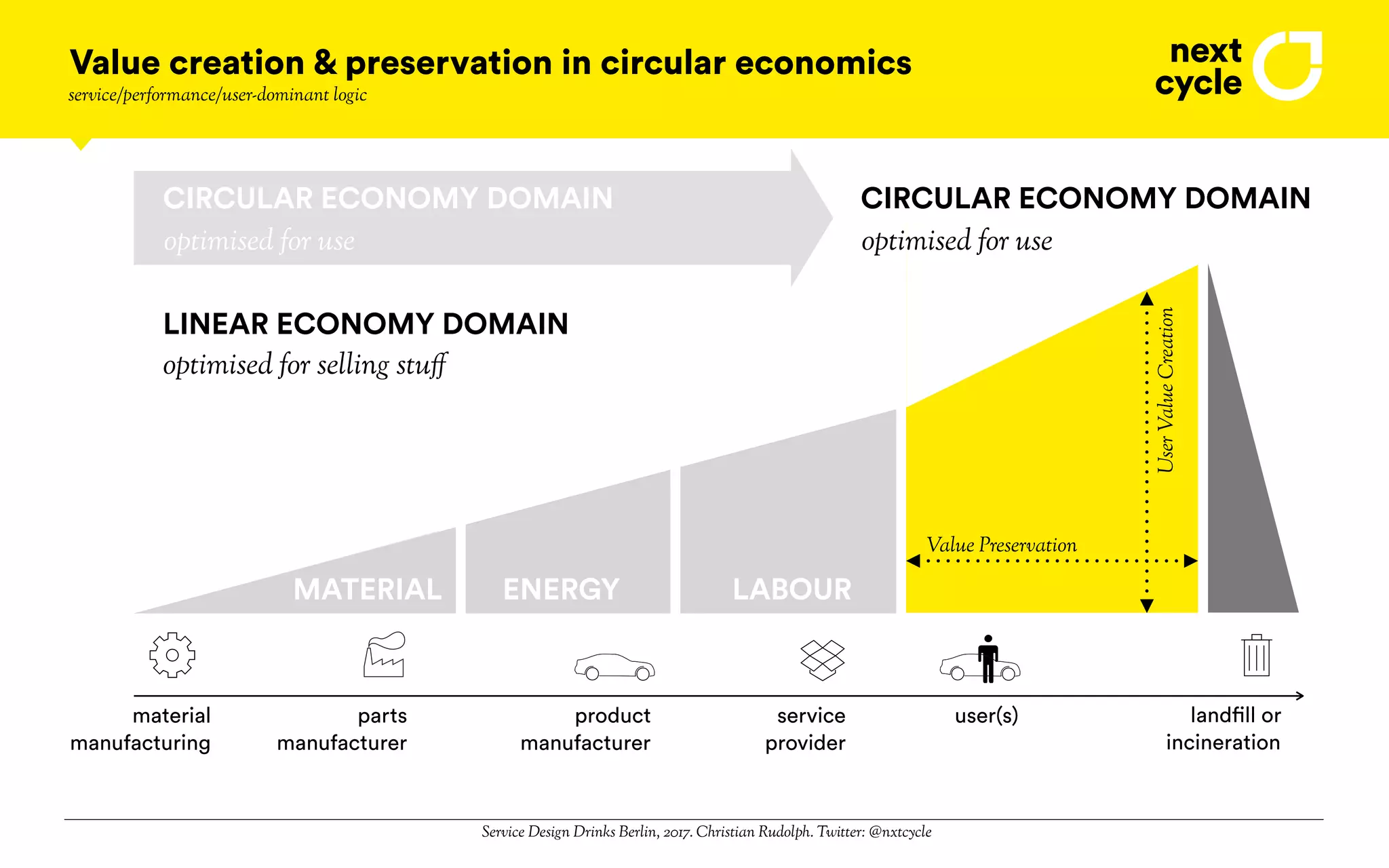 Value creation & preservation in circular economics
service/performance/user-dominant logic

next cycle

CIRCULAR ECONOMY DOMAIN
optimised for use

CIRCULAR ECONOMY DOMAIN
optimised for use

LINEAR ECONOMY DOMAIN
optimised for selling stuff

User Value Creation

Value Preservation

MATERIAL

ENERGY

LABOUR

material manufacturing

parts manufacturer

product manufacturer

service provider

user(s)

landfill or incineration

Service Design Drinks Berlin, 2017. Christian Rudolph. Twitter: @nxtcycle